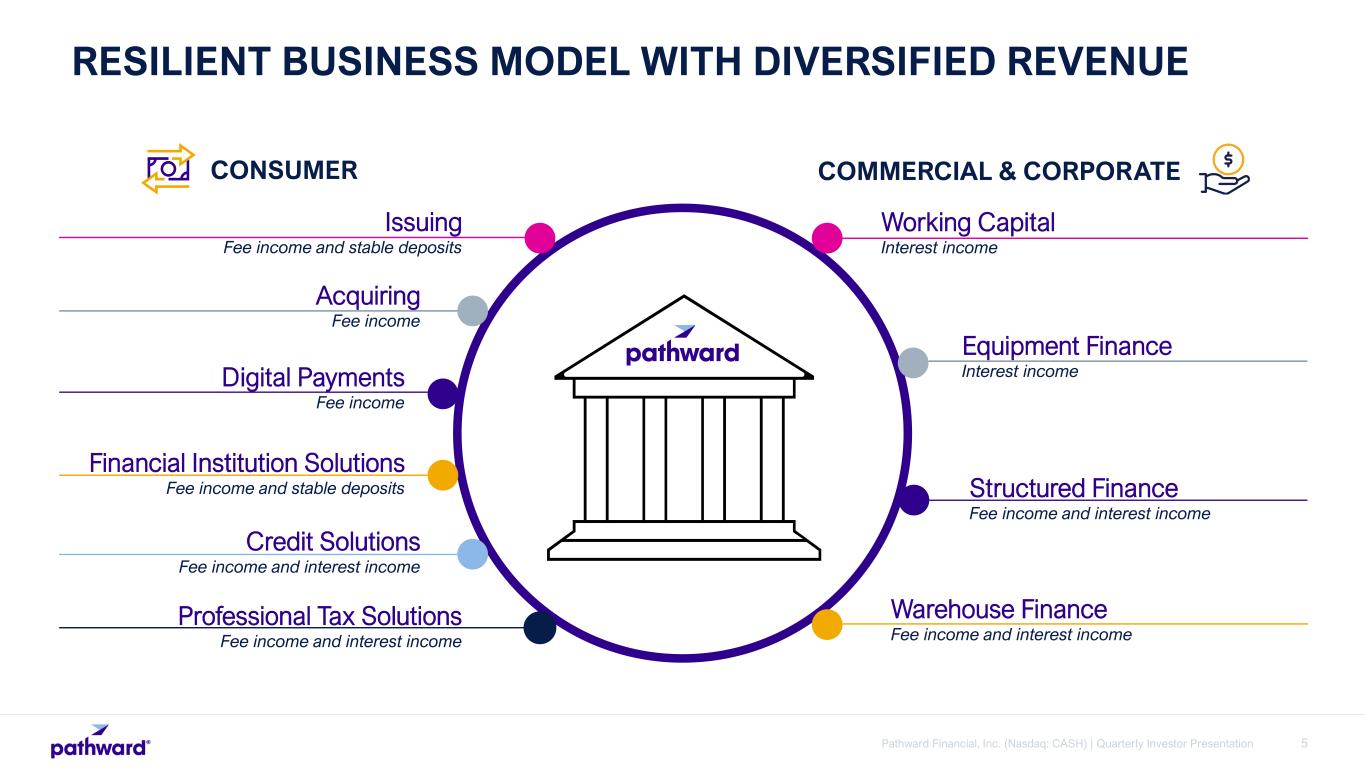 RESILIENT BUSINESS MODEL WITH DIVERSIFIED REVENUE

CONSUMER

Issuing
Fee income and stable deposits

Acquiring
Fee income

Digital Payments
Fee income

Financial Institution Solutions
Fee income and stable deposits

Credit Solutions
Fee income and interest income

Professional Tax Solutions
Fee income and interest income

pathward

COMMERCIAL & CORPORATE

$

Working Capital
Interest income

Equipment Finance
Interest income

Structured Finance
Fee income and interest income

Warehouse Finance
Fee income and interest income

pathward®

Pathward Financial, Inc. (Nasdaq: CASH) | Quarterly Investor Presentation 5